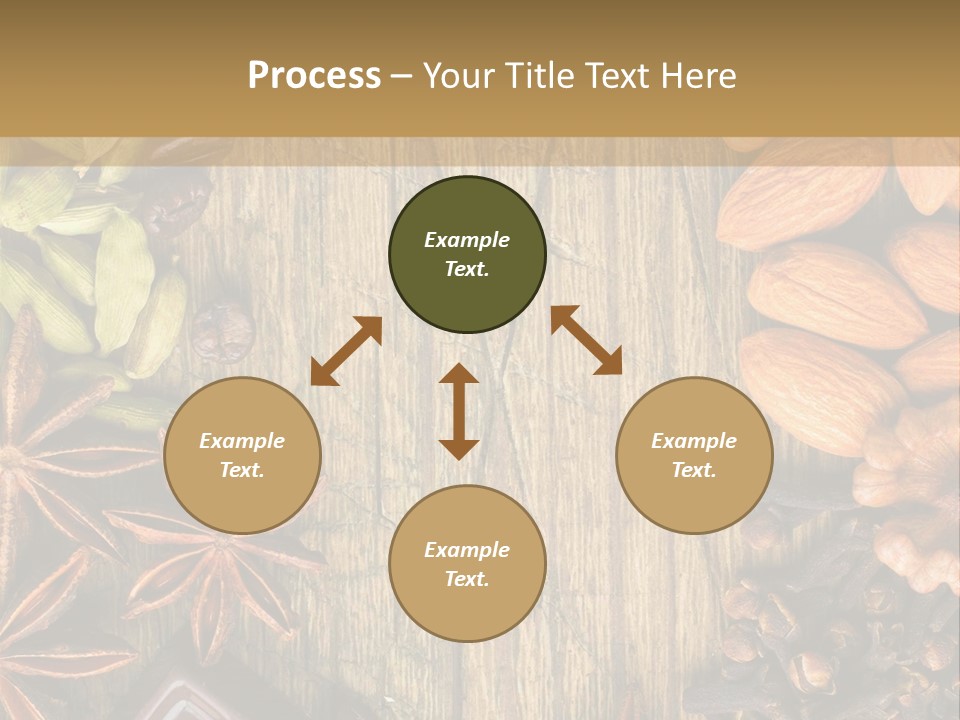 Process – Your Title Text Here

Example Text.

Example Text.

Example Text.

Example Text.